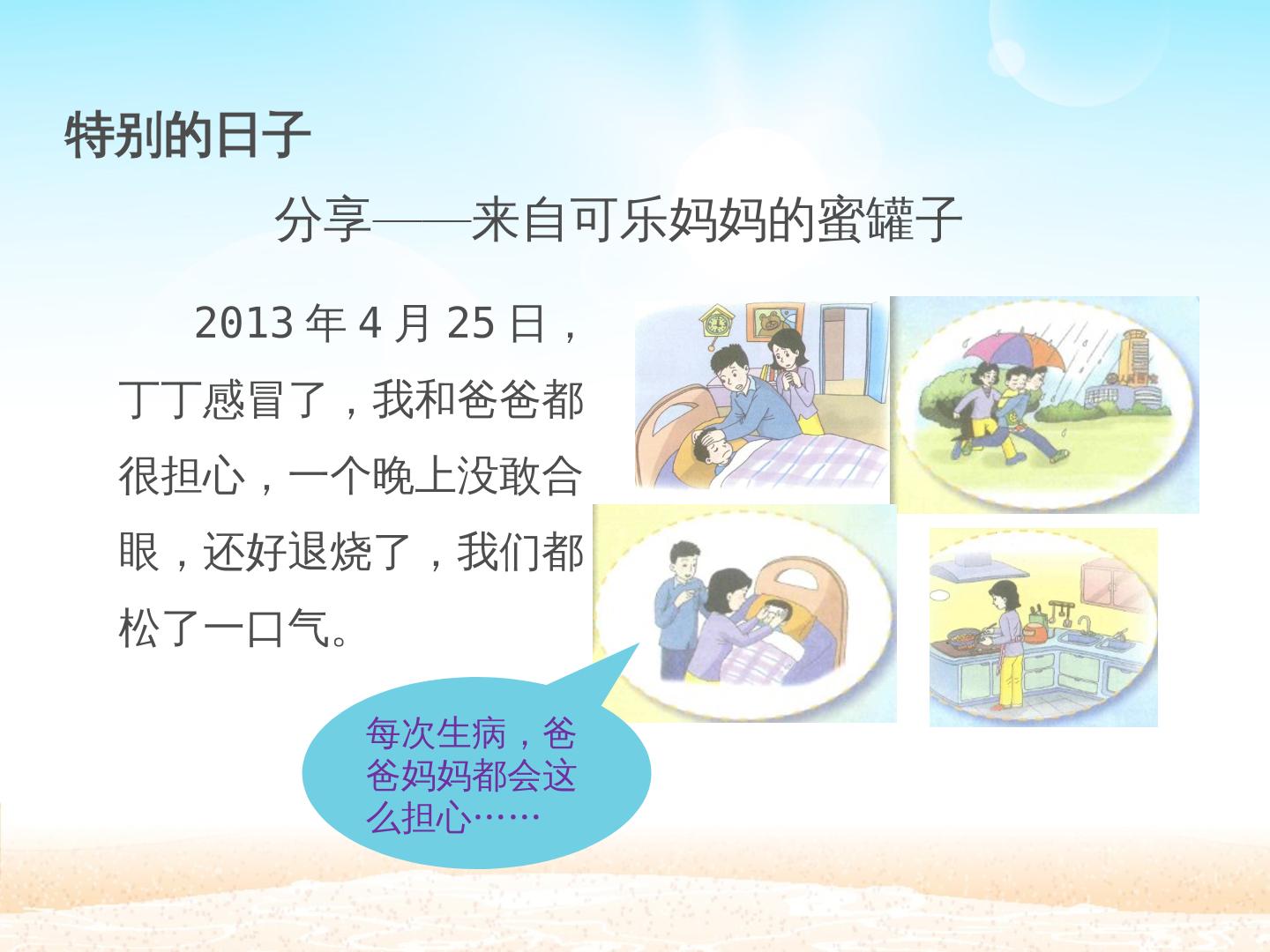 特别的日子

分享——来自可乐妈妈的蜜罐子

2013年4月25日，丁丁感冒了，我和爸爸都很担心，一个晚上没敢合眼，还好退烧了，我们都松了一口气。

每次生病，爸爸妈妈都会这么担心……